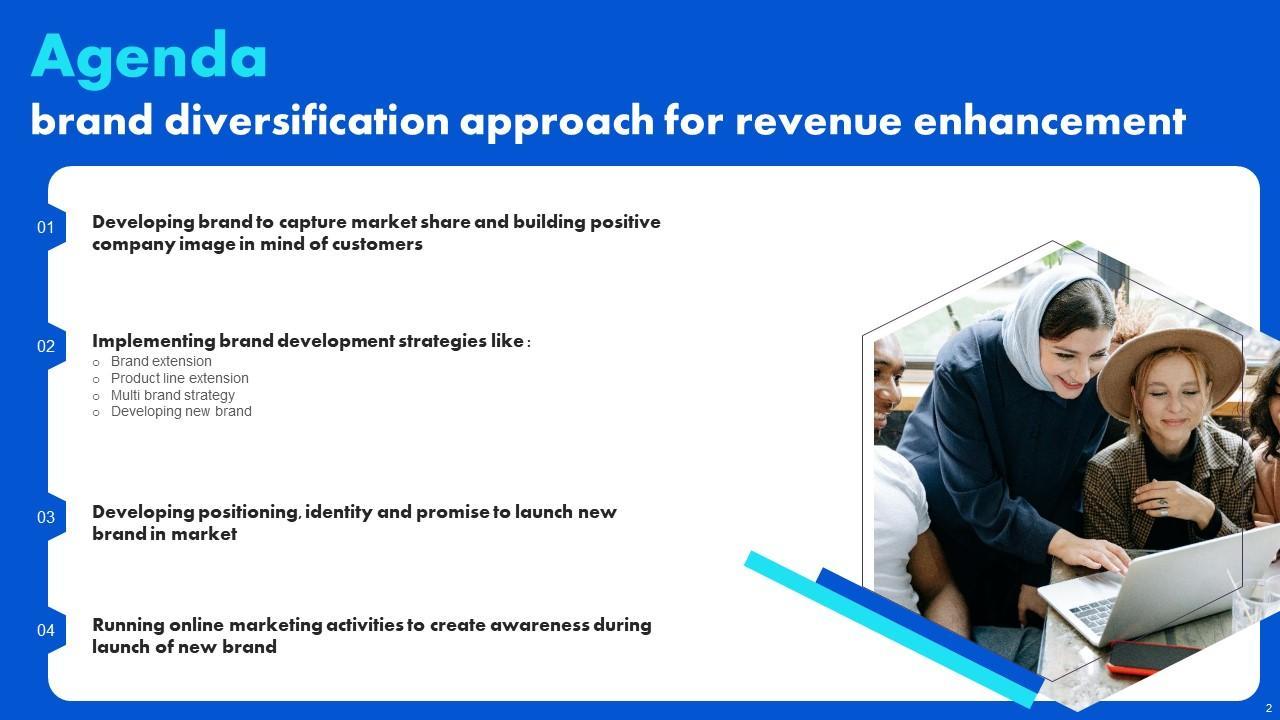 Agenda
brand diversification approach for revenue enhancement

01 Developing brand to capture market share and building positive company image in mind of customers

02 Implementing brand development strategies like :
○ Brand extension
○ Product line extension
○ Multi brand strategy
○ Developing new brand

03 Developing positioning, identity and promise to launch new brand in market

04 Running online marketing activities to create awareness during launch of new brand

2